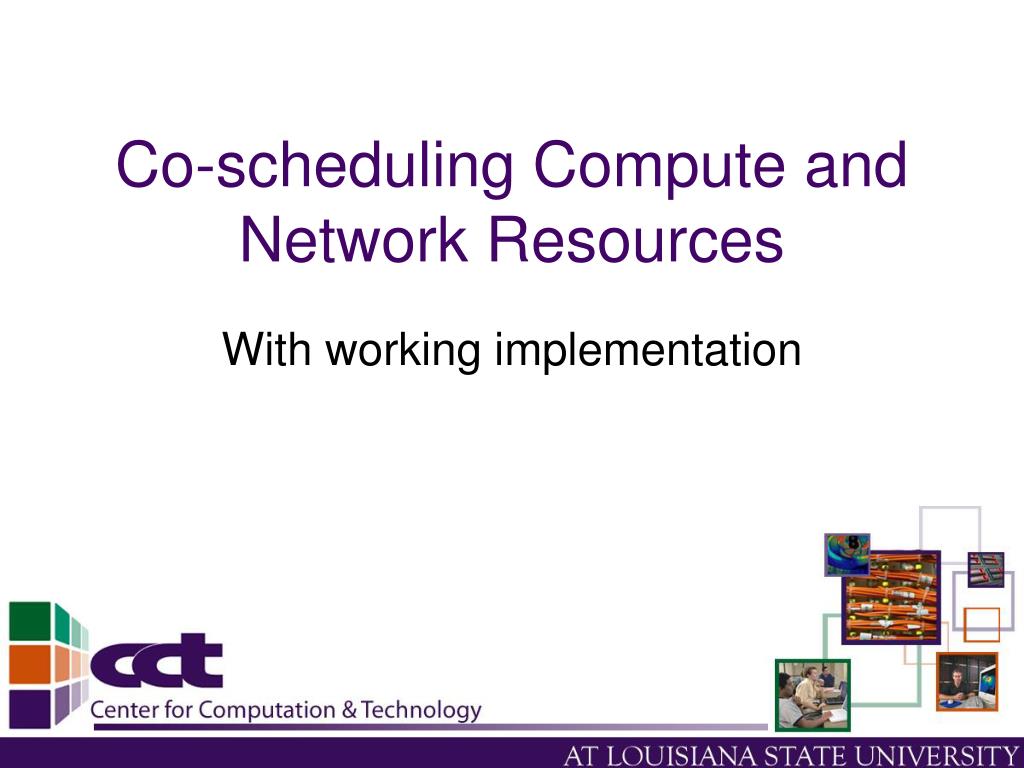 Co-scheduling Compute and Network Resources

With working implementation

cct
Center for Computation & Technology

AT LOUISIANA STATE UNIVERSITY